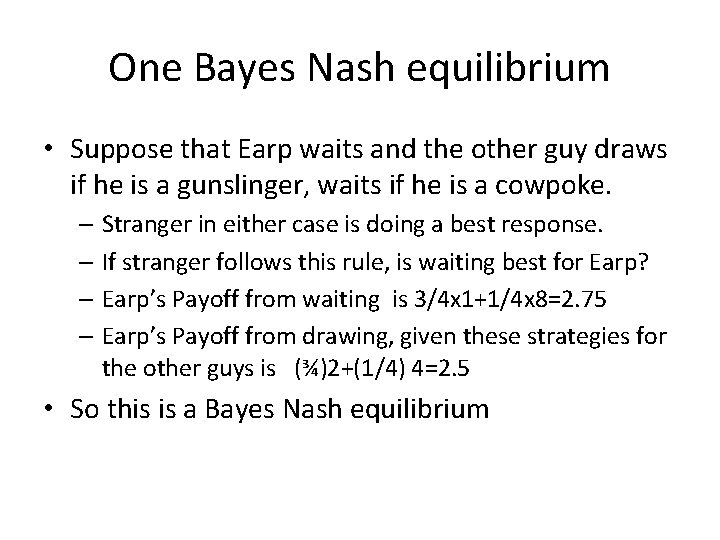 One Bayes Nash equilibrium

• Suppose that Earp waits and the other guy draws if he is a gunslinger, waits if he is a cowpoke.
  – Stranger in either case is doing a best response.
  – If stranger follows this rule, is waiting best for Earp?
  – Earp's Payoff from waiting is 3/4x1+1/4x8=2.75
  – Earp's Payoff from drawing, given these strategies for the other guys is (¾)2+(1/4) 4=2.5
• So this is a Bayes Nash equilibrium